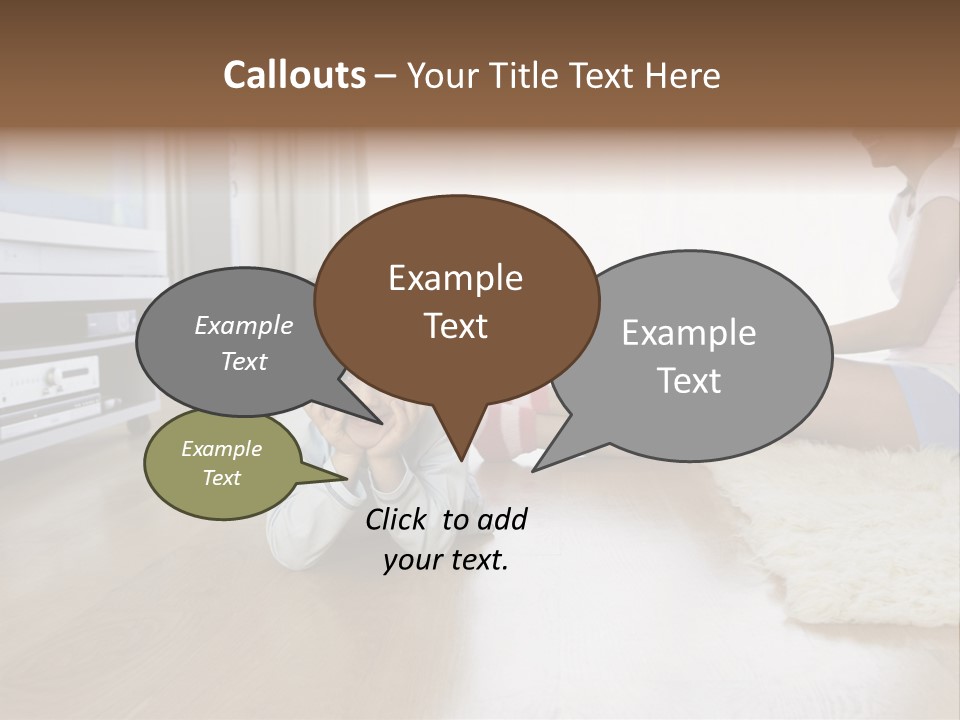 Callouts – Your Title Text Here

Example Text

Example Text

Example Text

Example Text

Click to add your text.